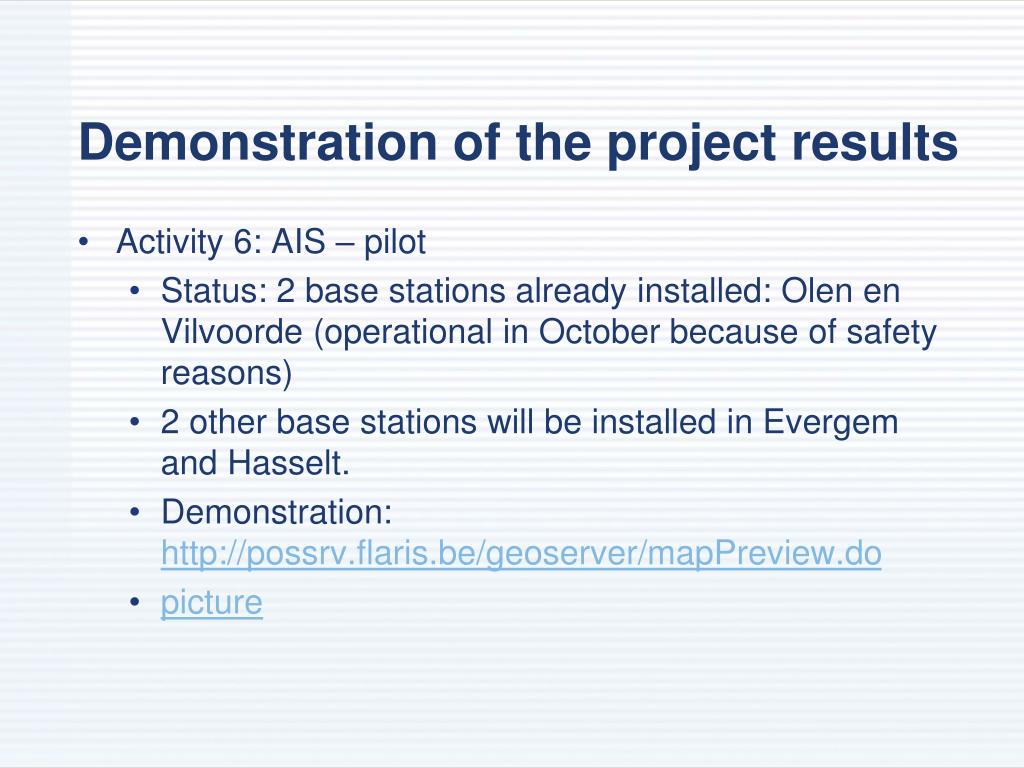 Demonstration of the project results

• Activity 6: AIS – pilot
  • Status: 2 base stations already installed: Olen en Vilvoorde (operational in October because of safety reasons)
  • 2 other base stations will be installed in Evergem and Hasselt.
  • Demonstration: http://possrv.flaris.be/geoserver/mapPreview.do
  • picture